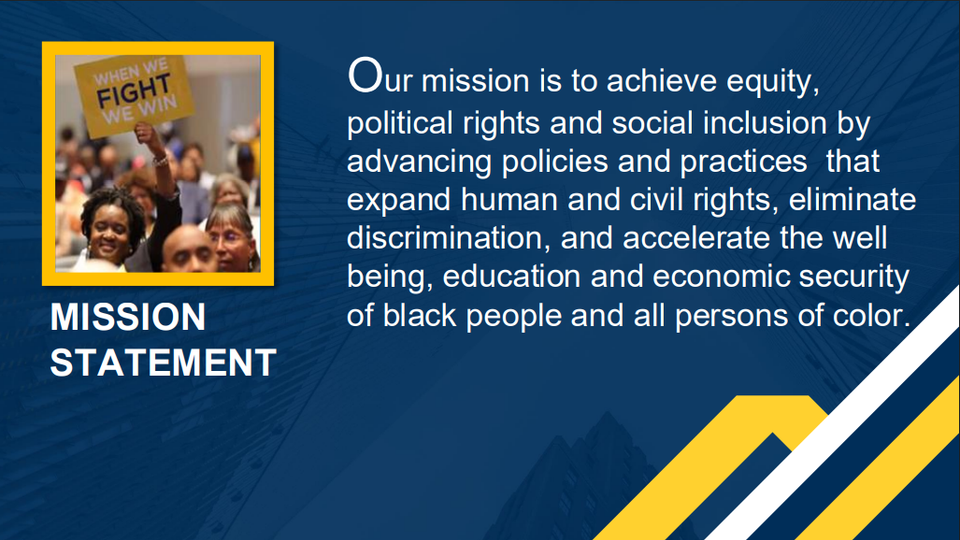 WHEN WE FIGHT WE WIN

MISSION STATEMENT

Our mission is to achieve equity, political rights and social inclusion by advancing policies and practices that expand human and civil rights, eliminate discrimination, and accelerate the well being, education and economic security of black people and all persons of color.